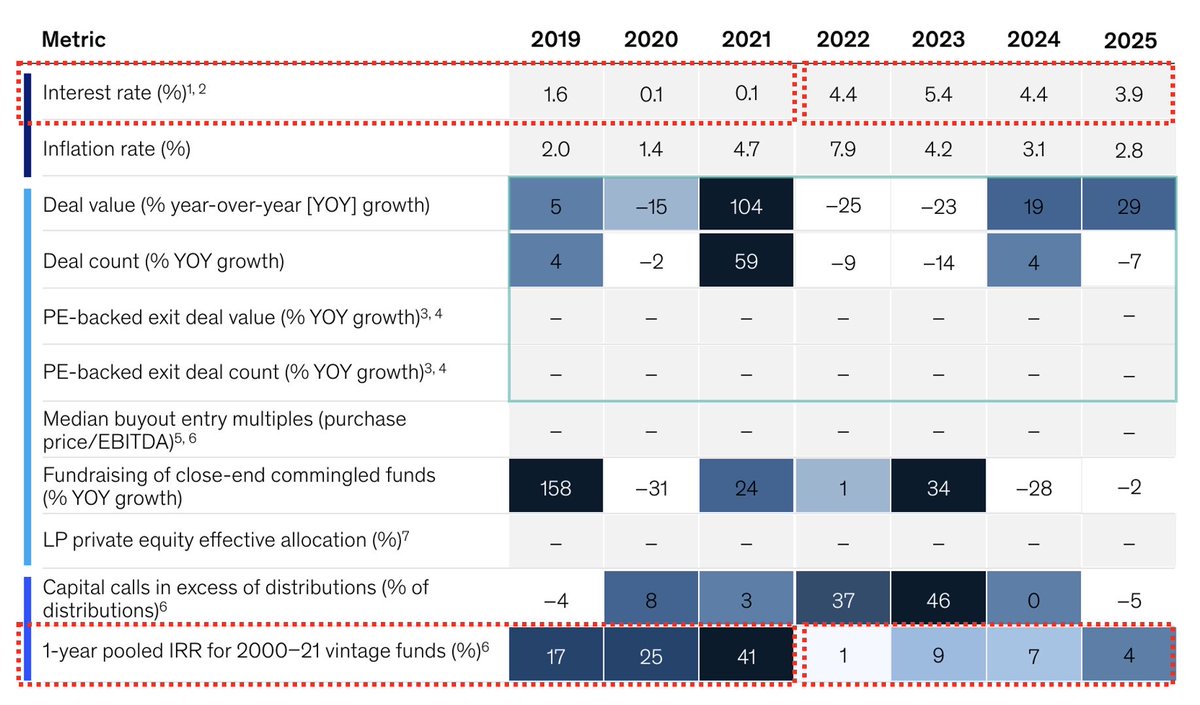 | Metric | 2019 | 2020 | 2021 | 2022 | 2023 | 2024 | 2025 |
|---|---|---|---|---|---|---|---|
| Interest rate (%)$^{1, 2}$ | 1.6 | 0.1 | 0.1 | 4.4 | 5.4 | 4.4 | 3.9 |
| Inflation rate (%) | 2.0 | 1.4 | 4.7 | 7.9 | 4.2 | 3.1 | 2.8 |
| Deal value (% year-over-year [YOY] growth) | 5 | –15 | 104 | –25 | –23 | 19 | 29 |
| Deal count (% YOY growth) | 4 | –2 | 59 | –9 | –14 | 4 | –7 |
| PE-backed exit deal value (% YOY growth)$^{3, 4}$ | – | – | – | – | – | – | – |
| PE-backed exit deal count (% YOY growth)$^{3, 4}$ | – | – | – | – | – | – | – |
| Median buyout entry multiples (purchase price/EBITDA)$^{5, 6}$ | – | – | – | – | – | – | – |
| Fundraising of close-end commingled funds (% YOY growth) | 158 | –31 | 24 | 1 | 34 | –28 | –2 |
| LP private equity effective allocation (%)$^{7}$ | – | – | – | – | – | – | – |
| Capital calls in excess of distributions (% of distributions)$^{6}$ | –4 | 8 | 3 | 37 | 46 | 0 | –5 |
| 1-year pooled IRR for 2000–21 vintage funds (%)$^{6}$ | 17 | 25 | 41 | 1 | 9 | 7 | 4 |